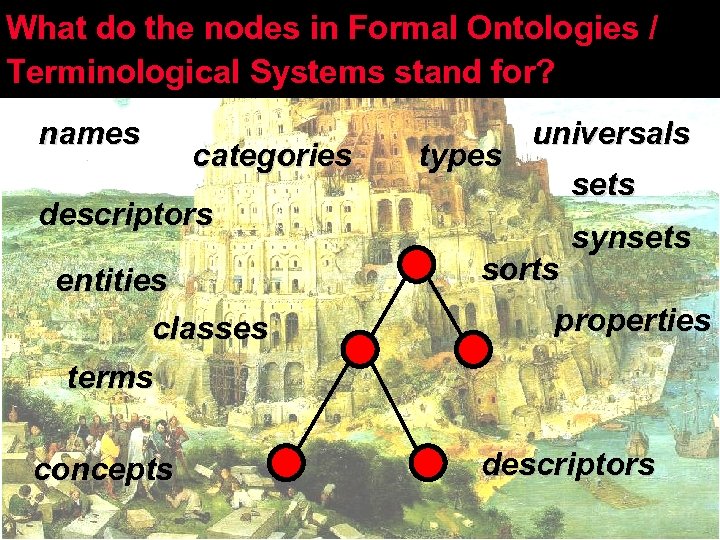 What do the nodes in Formal Ontologies / Terminological Systems stand for?

names

categories

types

universals

sets

descriptors

synsets

entities

sorts

classes

properties

terms

concepts

descriptors